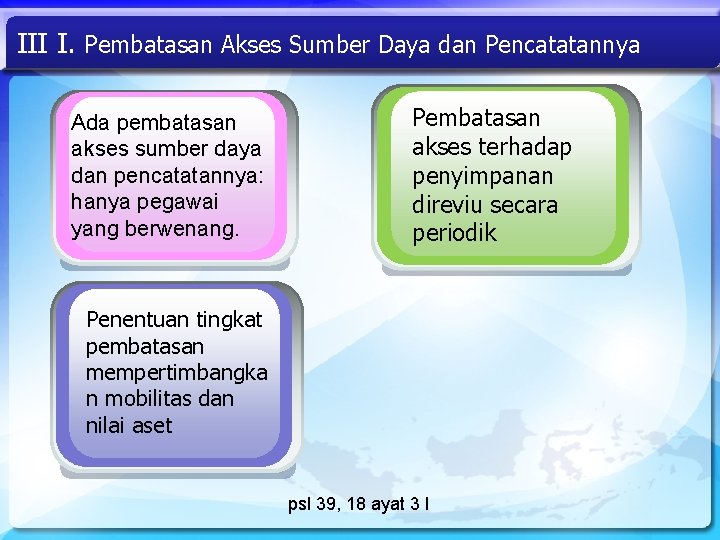 III I. Pembatasan Akses Sumber Daya dan Pencatatannya

Ada pembatasan akses sumber daya dan pencatatannya: hanya pegawai yang berwenang.

Pembatasan akses terhadap penyimpanan direviu secara periodik

Penentuan tingkat pembatasan mempertimbangkan mobilitas dan nilai aset

psl 39, 18 ayat 3 l